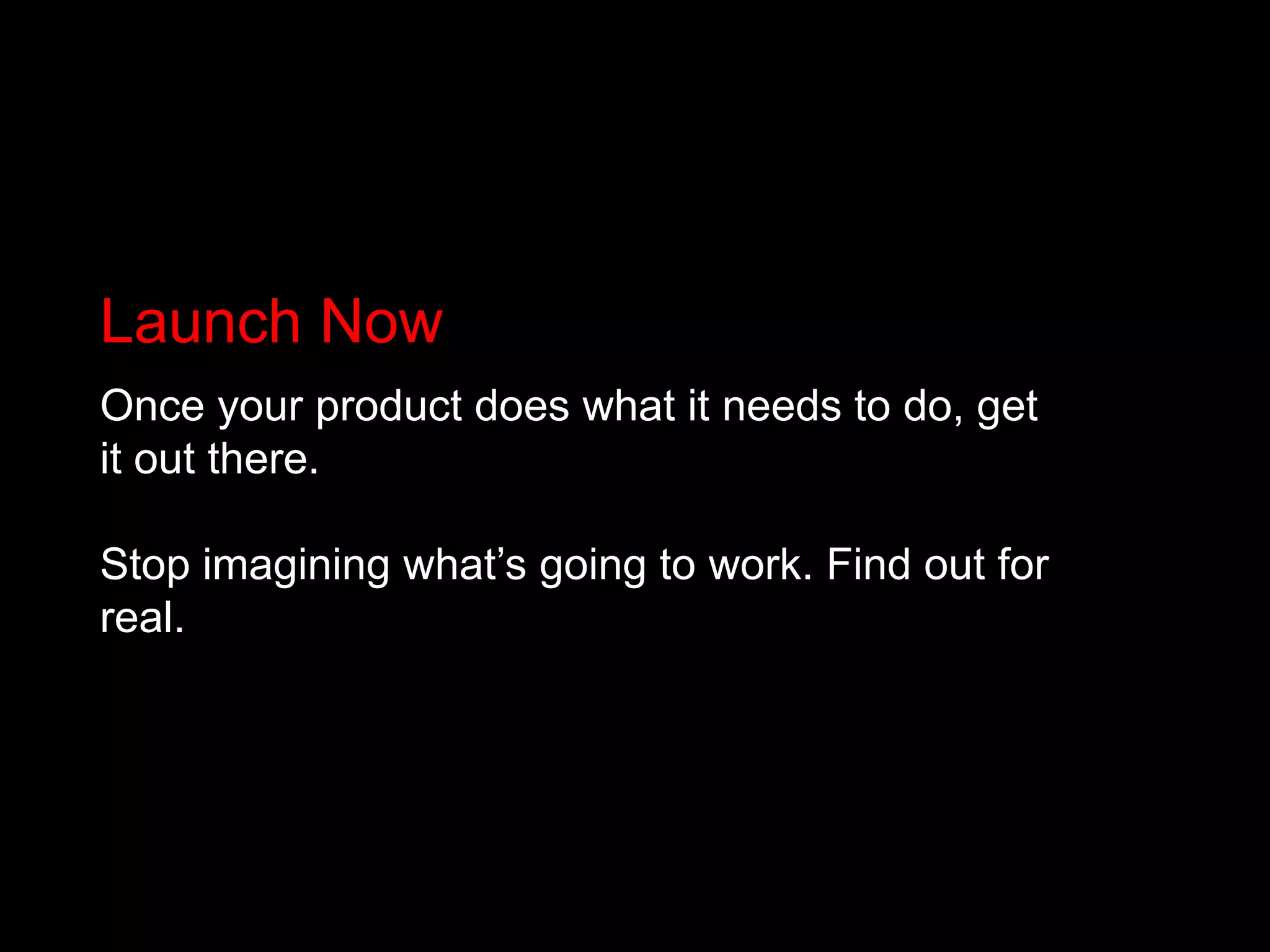 Launch Now

Once your product does what it needs to do, get it out there.

Stop imagining what’s going to work. Find out for real.